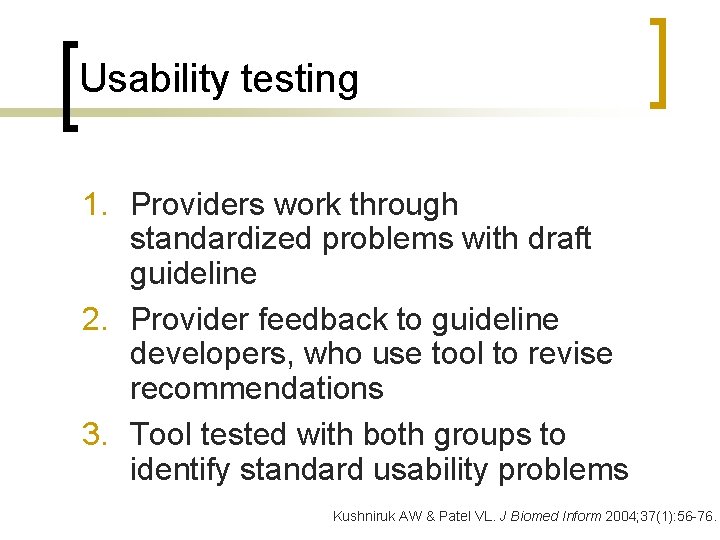 Usability testing

1. Providers work through standardized problems with draft guideline
2. Provider feedback to guideline developers, who use tool to revise recommendations
3. Tool tested with both groups to identify standard usability problems

Kushniruk AW & Patel VL. J Biomed Inform 2004;37(1):56-76.